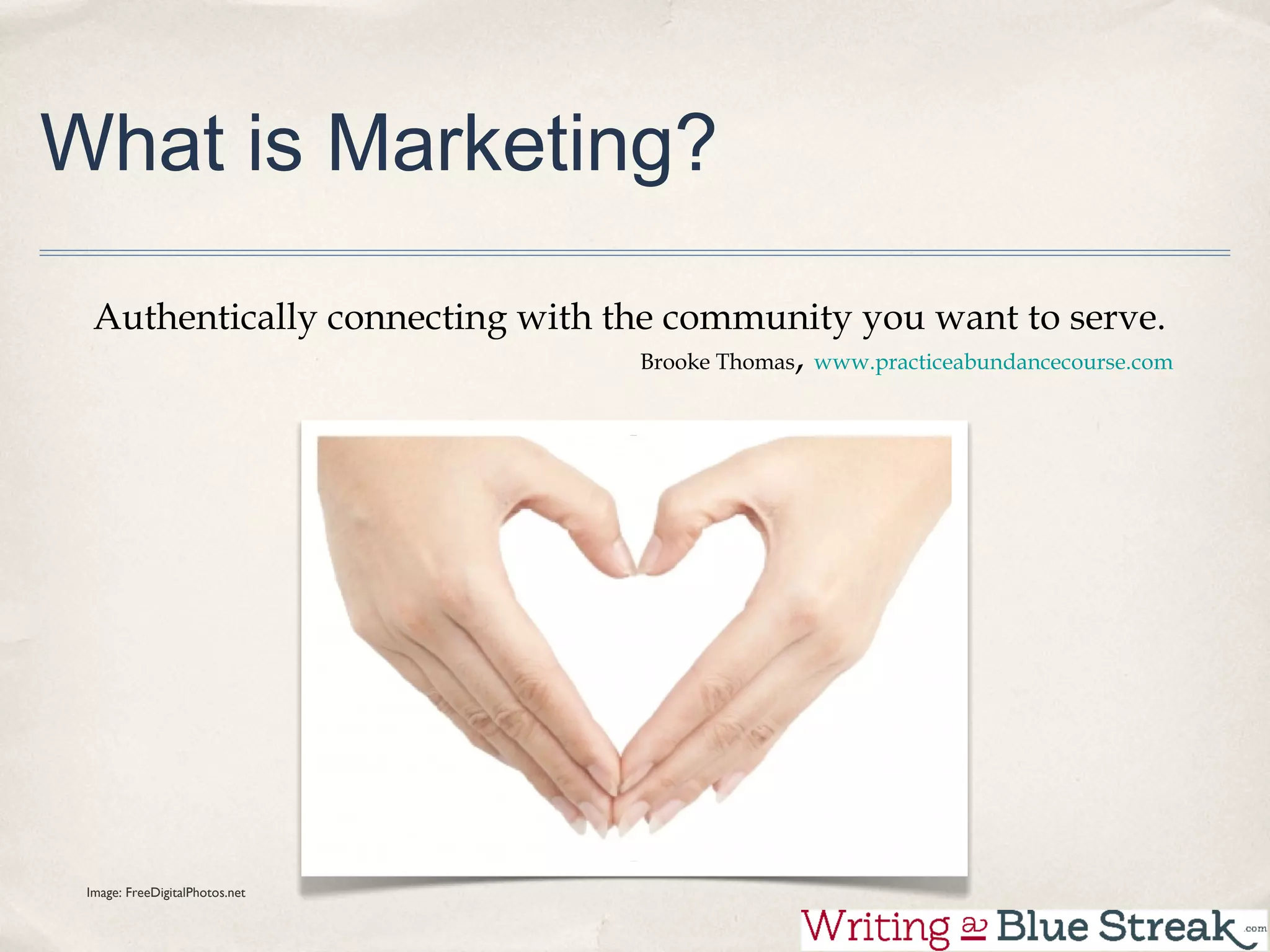 What is Marketing?

Authentically connecting with the community you want to serve.

Brooke Thomas, www.practiceabundancecourse.com

Image: FreeDigitalPhotos.net

Writing a Blue Streak .com